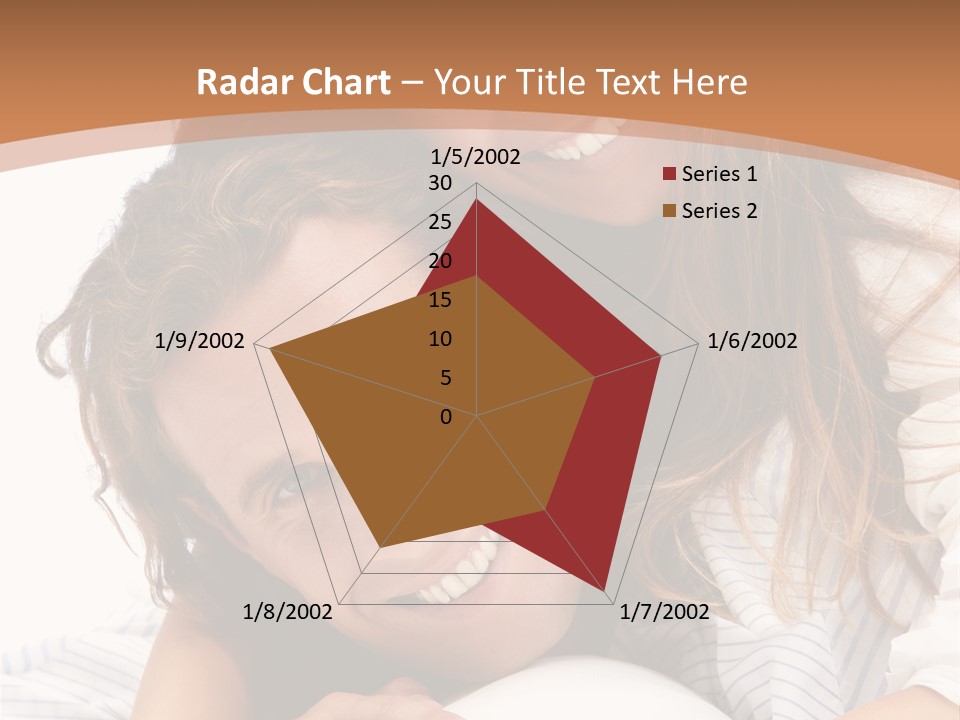 Radar Chart – Your Title Text Here

1/5/2002
30
25
20
15
10
5
0
1/6/2002
1/7/2002
1/8/2002
1/9/2002

Series 1
Series 2